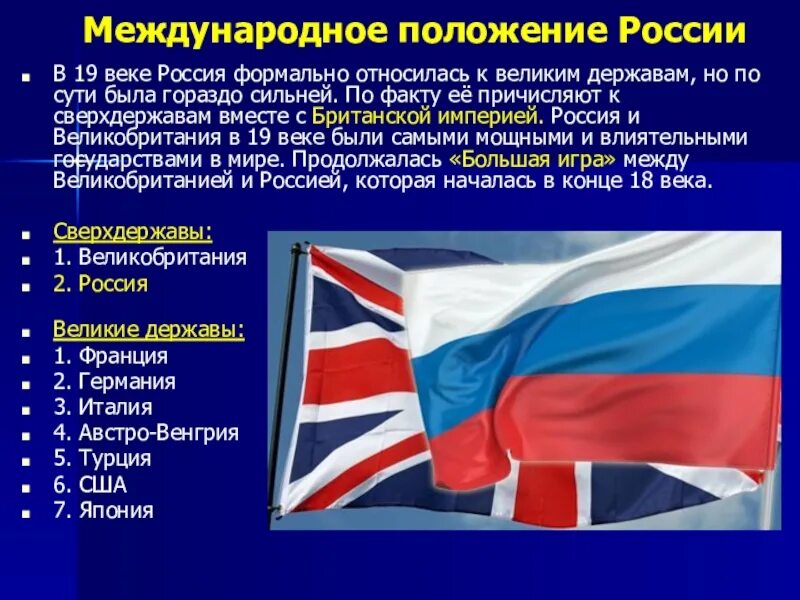 Международное положение России

В 19 веке Россия формально относилась к великим державам, но по сути была гораздо сильней. По факту её причисляют к сверхдержавам вместе с Британской империей. Россия и Великобритания в 19 веке были самыми мощными и влиятельными государствами в мире. Продолжалась «Большая игра» между Великобританией и Россией, которая началась в конце 18 века.

Сверхдержавы:
1. Великобритания
2. Россия

Великие державы:
1. Франция
2. Германия
3. Италия
4. Австро-Венгрия
5. Турция
6. США
7. Япония